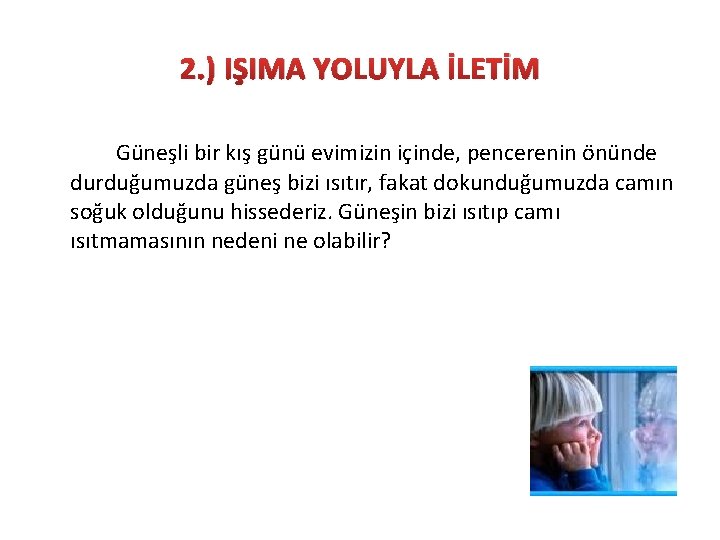 2.) IŞIMA YOLUYLA İLETİM

Güneşli bir kış günü evimizin içinde, pencerenin önünde durduğumuzda güneş bizi ısıtır, fakat dokunduğumuzda camın soğuk olduğunu hissederiz. Güneşin bizi ısıtıp camı ısıtmamasının nedeni ne olabilir?